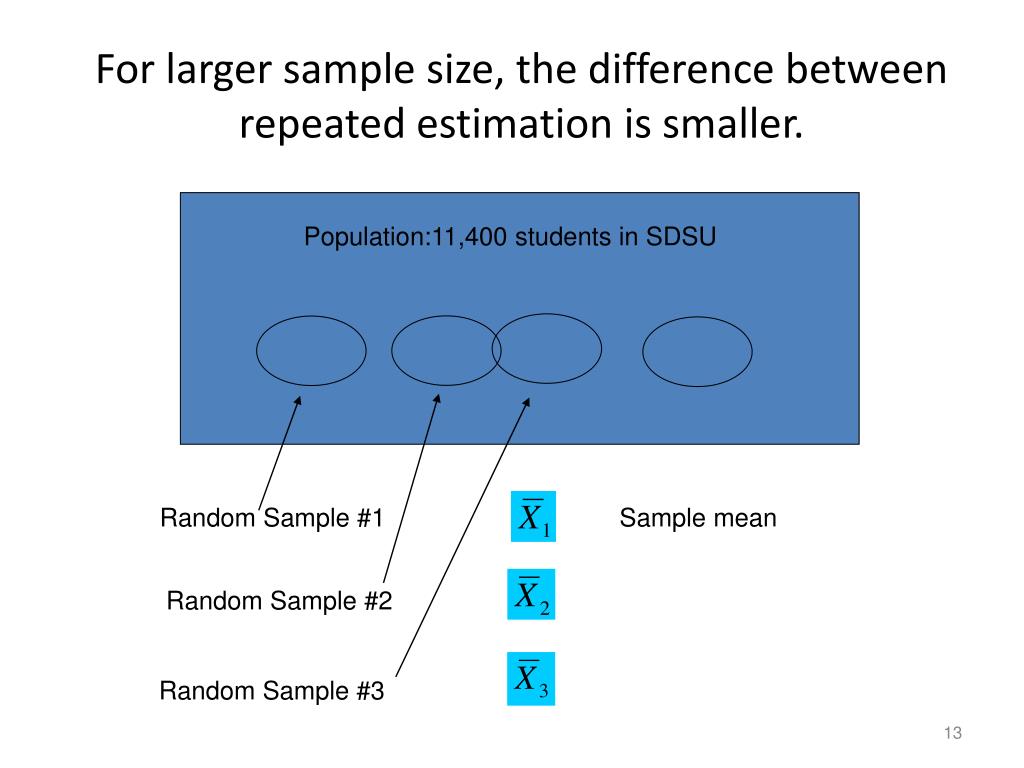 For larger sample size, the difference between repeated estimation is smaller.

Population:11,400 students in SDSU

Random Sample #1

$\overline{X}_1$

Sample mean

Random Sample #2

$\overline{X}_2$

Random Sample #3

$\overline{X}_3$

13